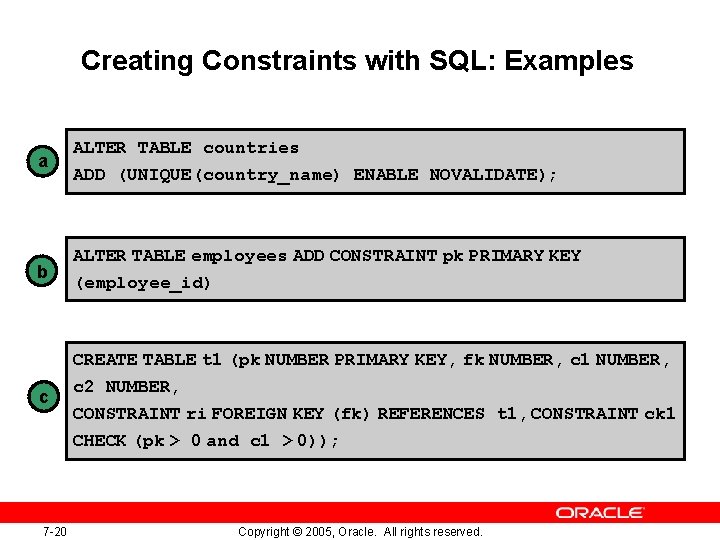 Creating Constraints with SQL: Examples

a

ALTER TABLE countries
ADD (UNIQUE(country_name) ENABLE NOVALIDATE);

b

ALTER TABLE employees ADD CONSTRAINT pk PRIMARY KEY
(employee_id)

c

CREATE TABLE t1 (pk NUMBER PRIMARY KEY, fk NUMBER, c1 NUMBER,
c2 NUMBER,
CONSTRAINT ri FOREIGN KEY (fk) REFERENCES t1, CONSTRAINT ck1
CHECK (pk > 0 and c1 > 0));

ORACLE

7-20

Copyright © 2005, Oracle. All rights reserved.